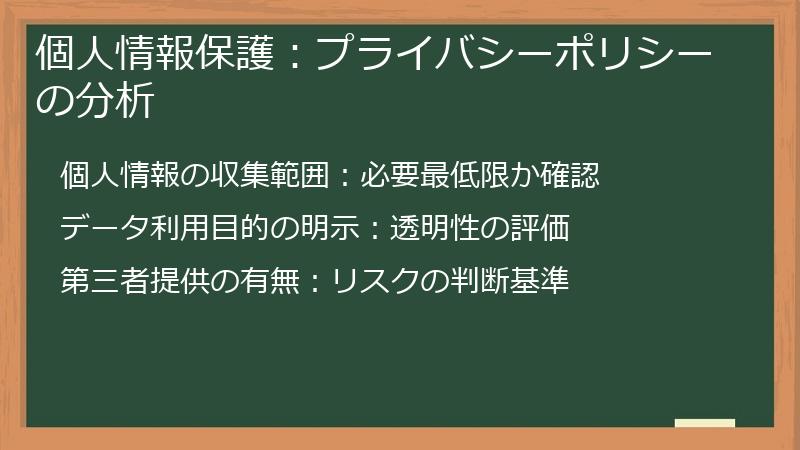 個人情報保護：プライバシーポリシーの分析

個人情報の収集範囲：必要最低限か確認

データ利用目的の明示：透明性の評価

第三者提供の有無：リスクの判断基準